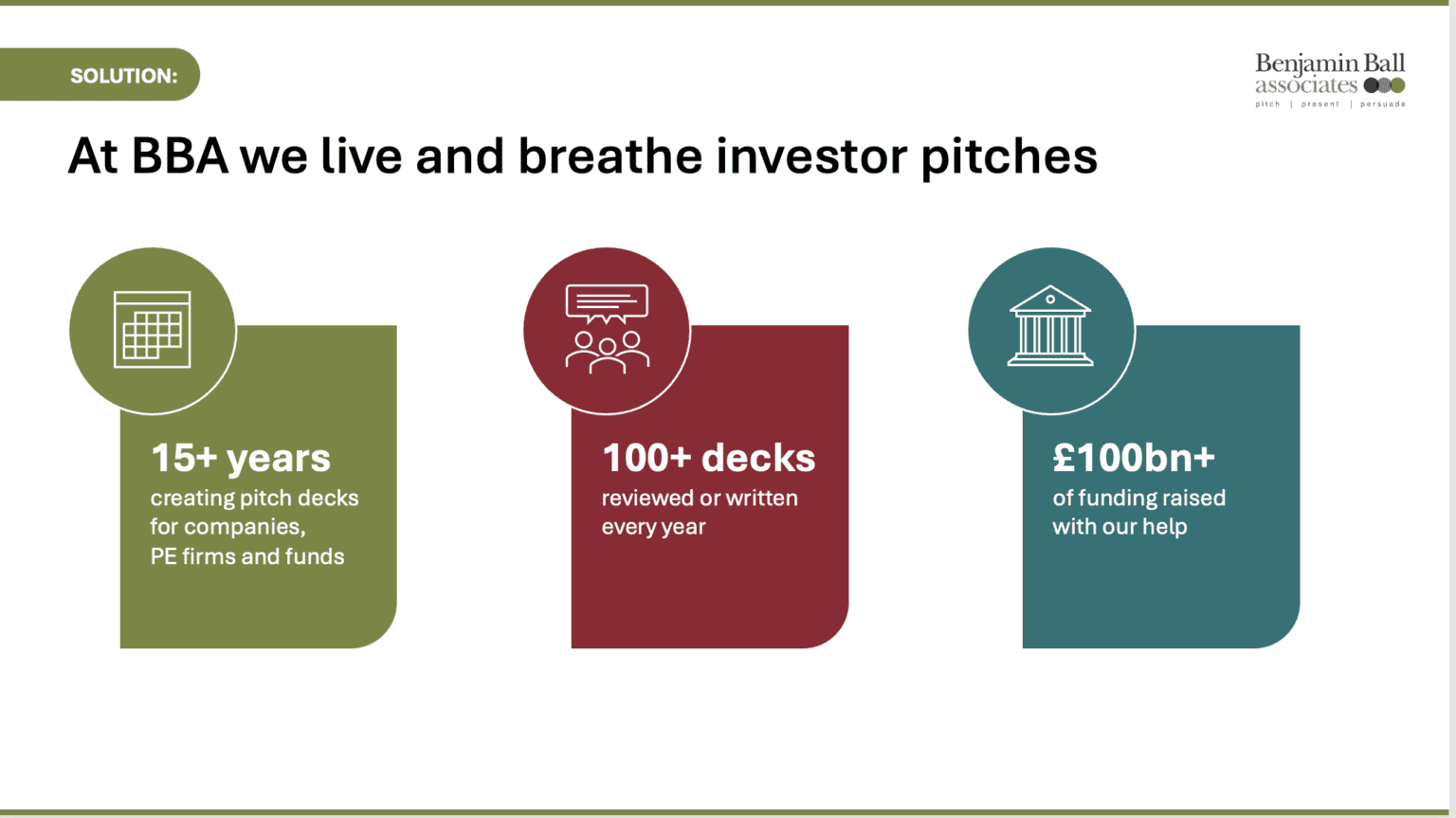 SOLUTION:

Benjamin Ball associates
pitch | present | persuade

At BBA we live and breathe investor pitches

15+ years
creating pitch decks for companies, PE firms and funds

100+ decks
reviewed or written every year

£100bn+
of funding raised with our help